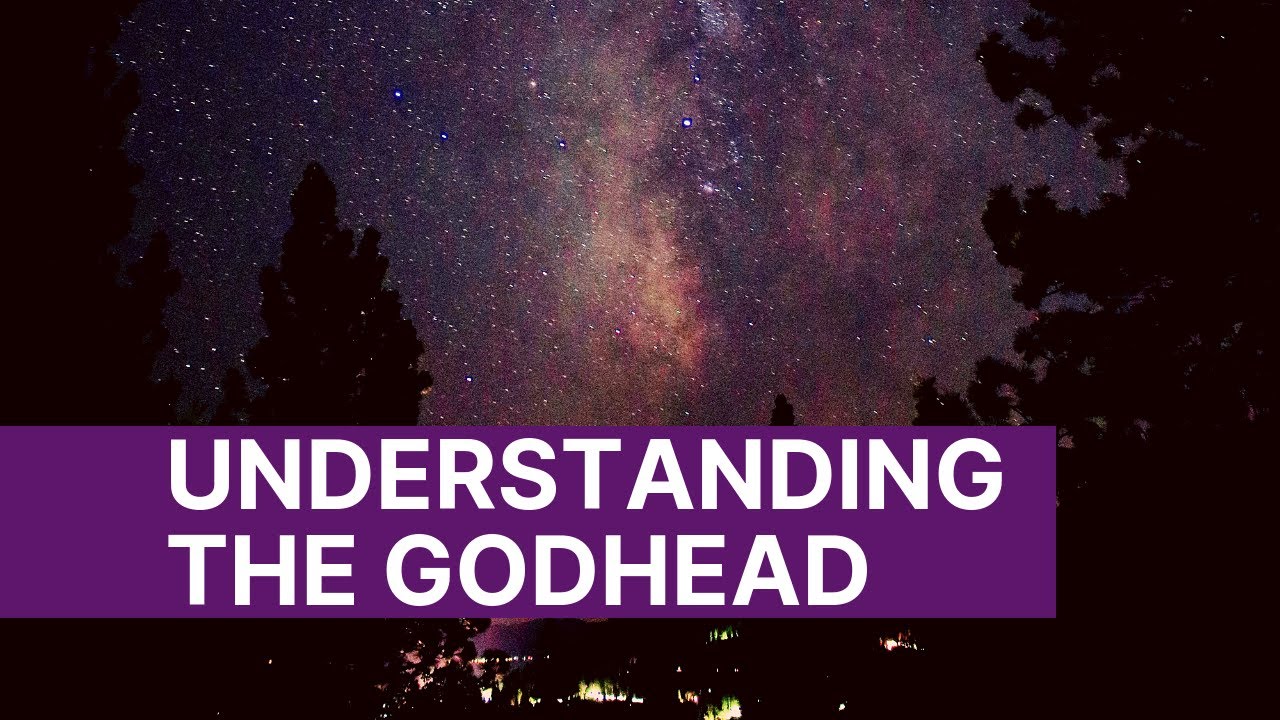 UNDERSTANDING THE GODHEAD